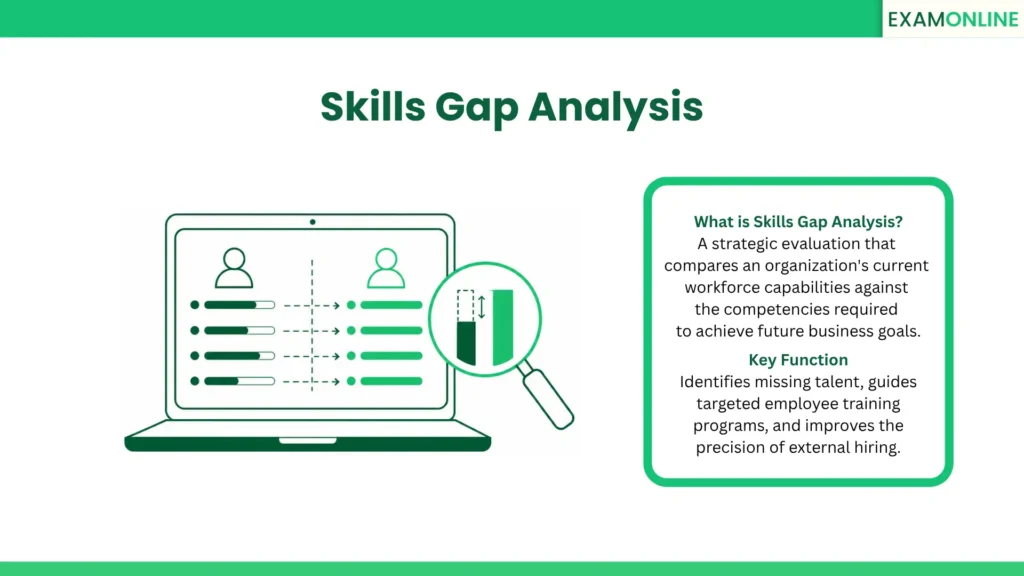 EXAMONLINE

Skills Gap Analysis

What is Skills Gap Analysis?
A strategic evaluation that compares an organization's current workforce capabilities against the competencies required to achieve future business goals.

Key Function
Identifies missing talent, guides targeted employee training programs, and improves the precision of external hiring.